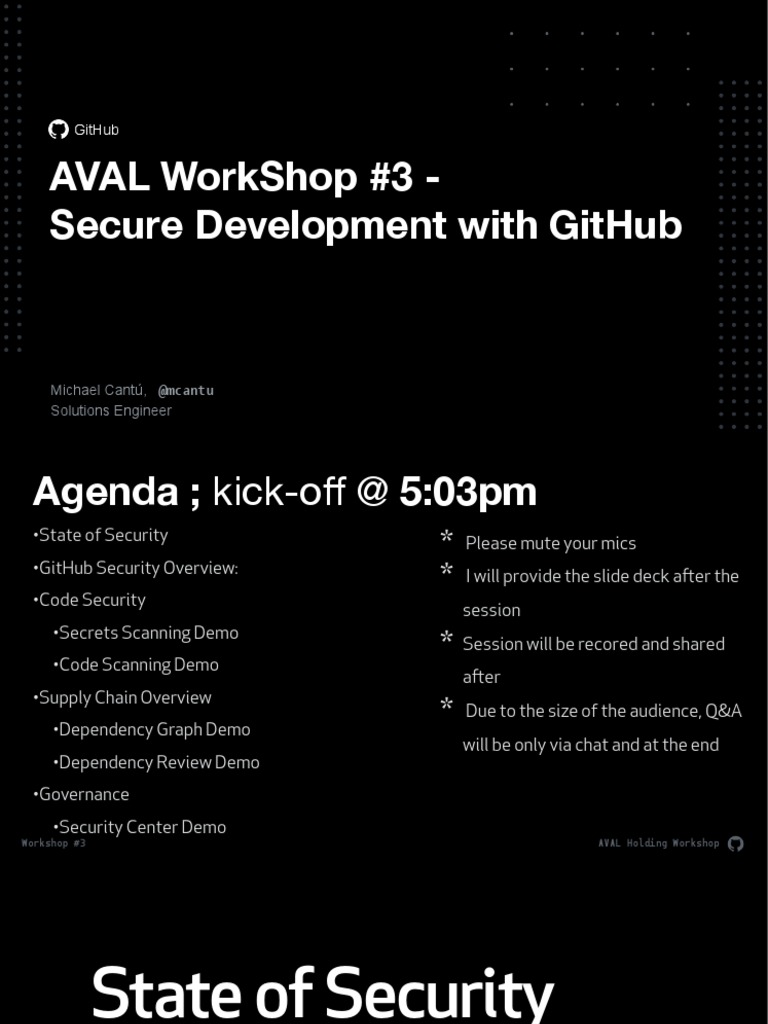 GitHub

AVAL WorkShop #3 -
Secure Development with GitHub

Michael Cantú, @mcantu
Solutions Engineer

Agenda ; kick-off @ 5:03pm

•State of Security
•GitHub Security Overview:
•Code Security
•Secrets Scanning Demo
•Code Scanning Demo
•Supply Chain Overview
•Dependency Graph Demo
•Dependency Review Demo
•Governance
•Security Center Demo

* Please mute your mics
* I will provide the slide deck after the session
* Session will be recored and shared after
* Due to the size of the audience, Q&A will be only via chat and at the end

Workshop #3

AVAL Holding Workshop

State of Security